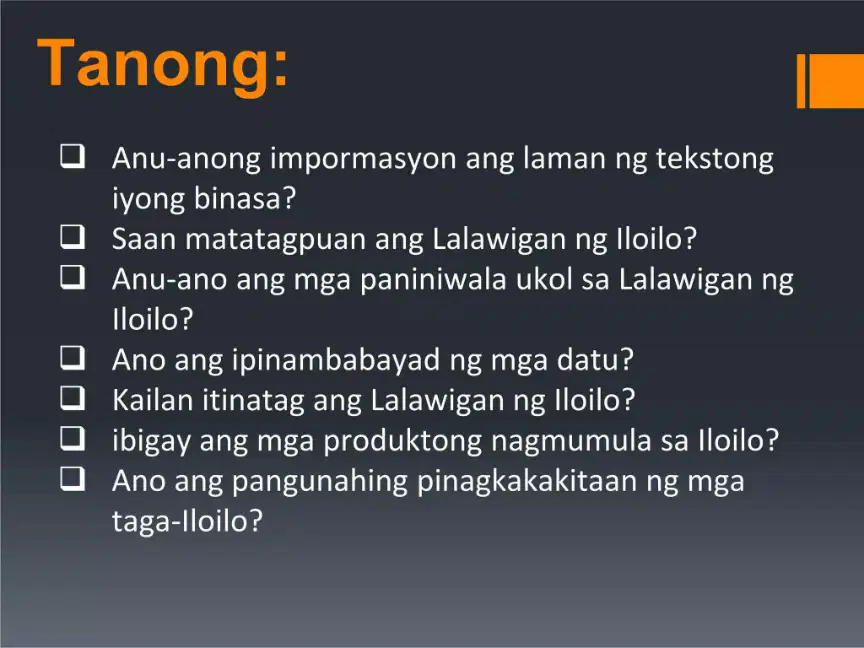 Tanong:

❑ Anu-anong impormasyon ang laman ng tekstong iyong binasa?
❑ Saan matatagpuan ang Lalawigan ng Iloilo?
❑ Anu-ano ang mga paniniwala ukol sa Lalawigan ng Iloilo?
❑ Ano ang ipinambabayad ng mga datu?
❑ Kailan itinatag ang Lalawigan ng Iloilo?
❑ ibigay ang mga produktong nagmumula sa Iloilo?
❑ Ano ang pangunahing pinagkakakitaan ng mga taga-Iloilo?